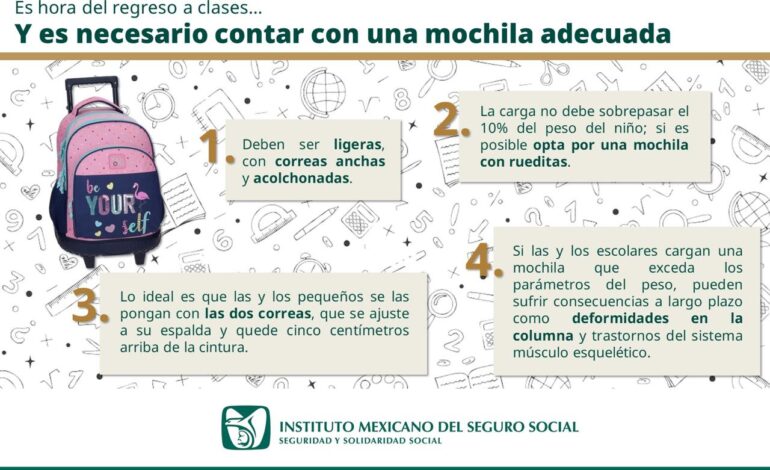 Es hora del regreso a clases...

Y es necesario contar con una mochila adecuada

be YOUR self

1. Deben ser ligeras, con correas anchas y acolchonadas.

2. La carga no debe sobrepasar el 10% del peso del niño; si es posible opta por una mochila con rueditas.

3. Lo ideal es que las y los pequeños se las pongan con las dos correas, que se ajuste a su espalda y quede cinco centímetros arriba de la cintura.

4. Si las y los escolares cargan una mochila que exceda los parámetros del peso, pueden sufrir consecuencias a largo plazo como deformidades en la columna y trastornos del sistema músculo esquelético.

INSTITUTO MEXICANO DEL SEGURO SOCIAL
SEGURIDAD Y SOLIDARIDAD SOCIAL